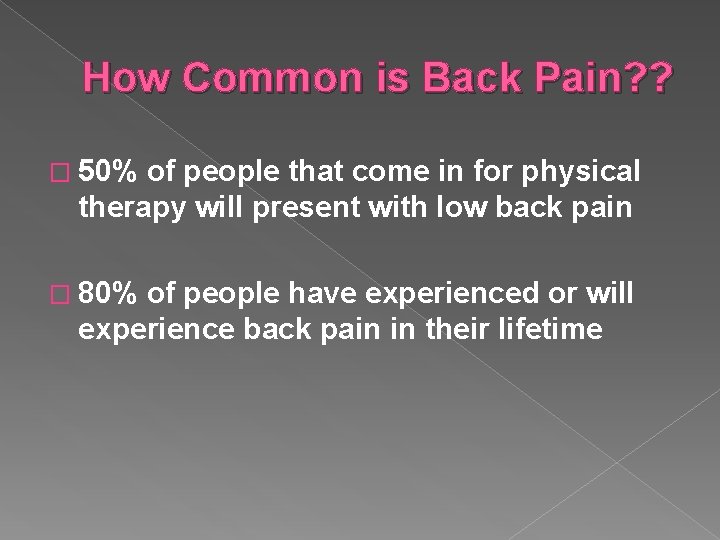 How Common is Back Pain??

□ 50% of people that come in for physical therapy will present with low back pain

□ 80% of people have experienced or will experience back pain in their lifetime